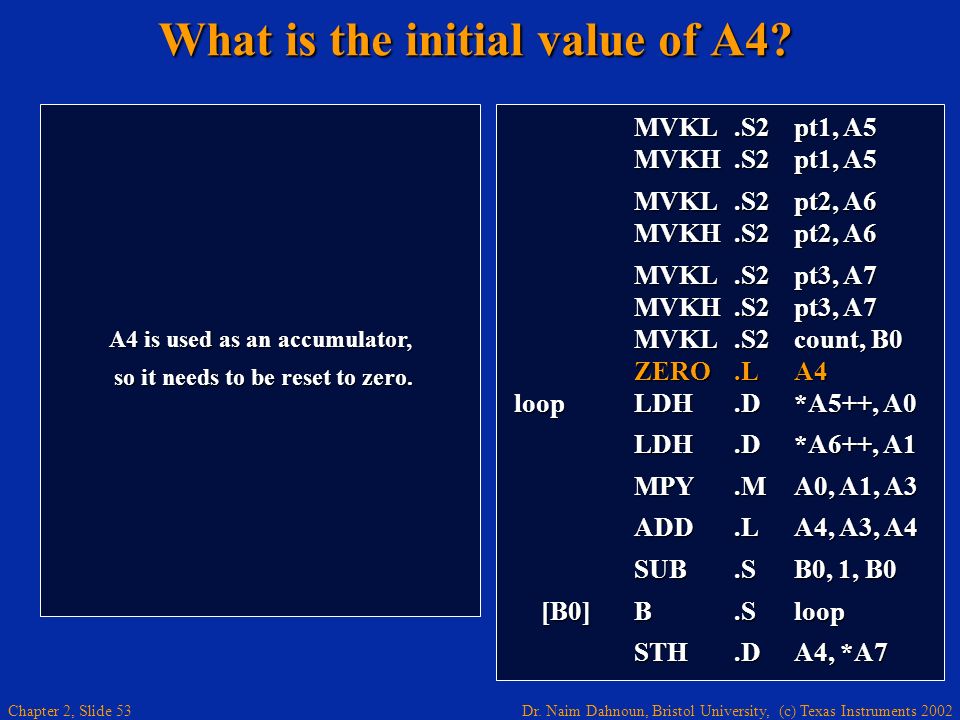 What is the initial value of A4?

A4 is used as an accumulator, so it needs to be reset to zero.

| | | | |
|---|---|---|---|
| | MVKL | .S2 | pt1, A5 |
| | MVKH | .S2 | pt1, A5 |
| | MVKL | .S2 | pt2, A6 |
| | MVKH | .S2 | pt2, A6 |
| | MVKL | .S2 | pt3, A7 |
| | MVKH | .S2 | pt3, A7 |
| | MVKL | .S2 | count, B0 |
| | ZERO | .L | A4 |
| loop | LDH | .D | *A5++, A0 |
| | LDH | .D | *A6++, A1 |
| | MPY | .M | A0, A1, A3 |
| | ADD | .L | A4, A3, A4 |
| | SUB | .S | B0, 1, B0 |
| [B0] | B | .S | loop |
| | STH | .D | A4, *A7 |

Chapter 2, Slide 53

Dr. Naim Dahnoun, Bristol University, (c) Texas Instruments 2002